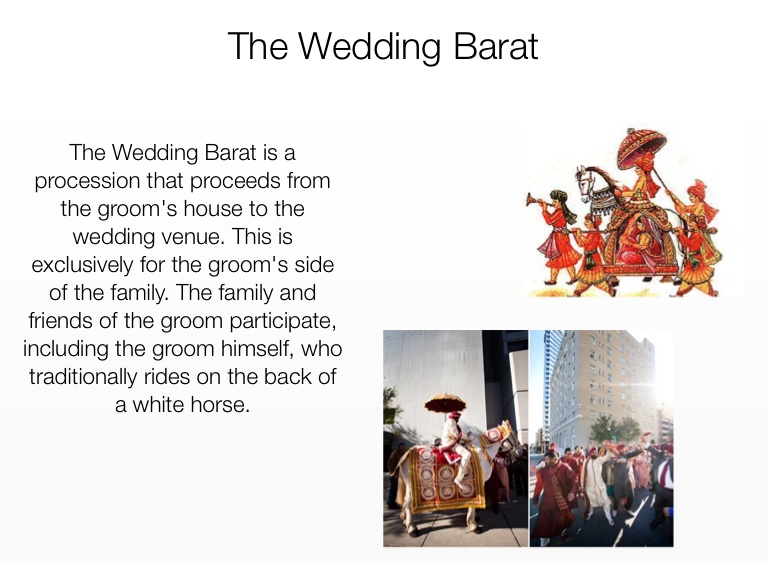 The Wedding Barat

The Wedding Barat is a procession that proceeds from the groom's house to the wedding venue. This is exclusively for the groom's side of the family. The family and friends of the groom participate, including the groom himself, who traditionally rides on the back of a white horse.